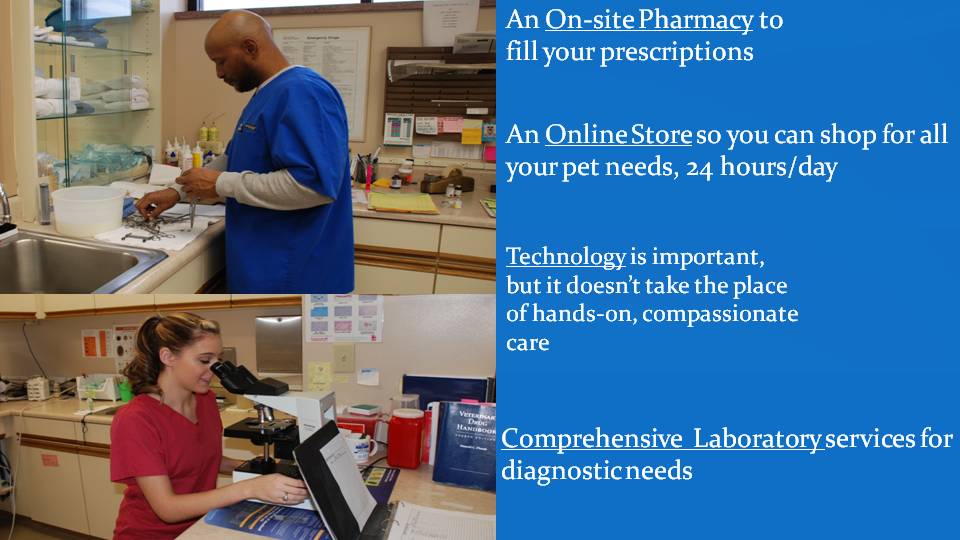 An On-site Pharmacy to fill your prescriptions

An Online Store so you can shop for all your pet needs, 24 hours/day

Technology is important, but it doesn't take the place of hands-on, compassionate care

Comprehensive Laboratory services for diagnostic needs

VETERINARY DRUG HANDBOOK